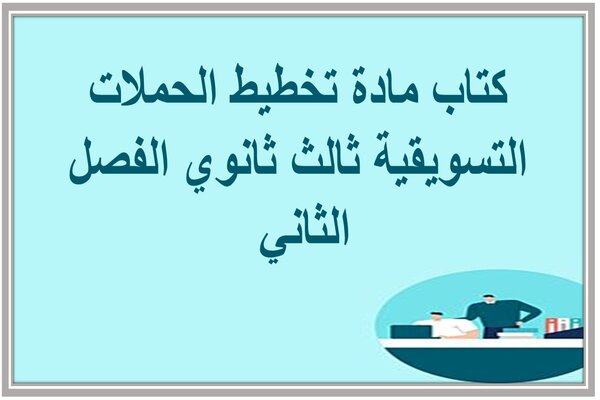 كتاب مادة تخطيط الحملات التسويقية ثالث ثانوي الفصل الثاني